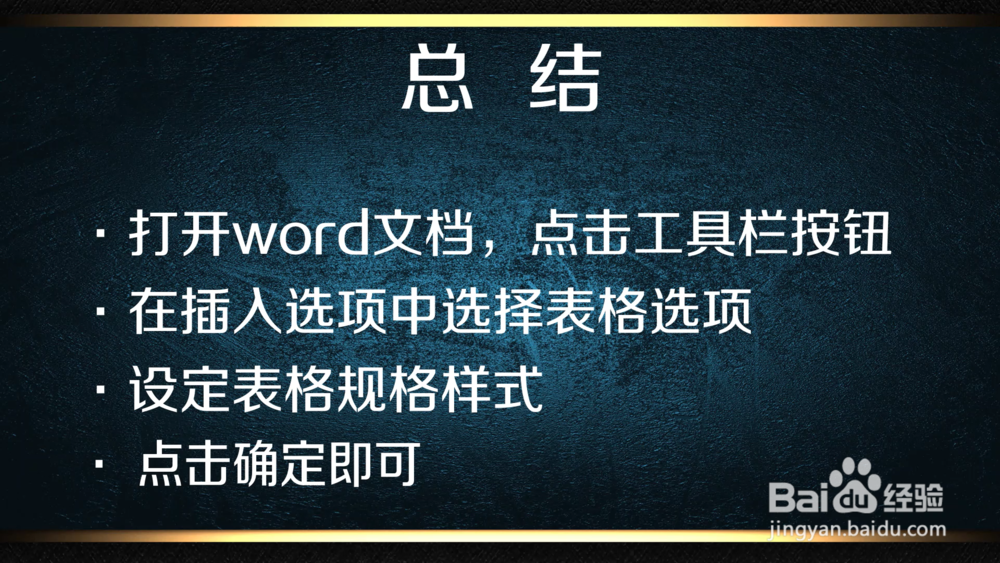 总 结

· 打开word文档，点击工具栏按钮
· 在插入选项中选择表格选项
· 设定表格规格样式
· 点击确定即可

Baidu经验
jingyan.baidu.com